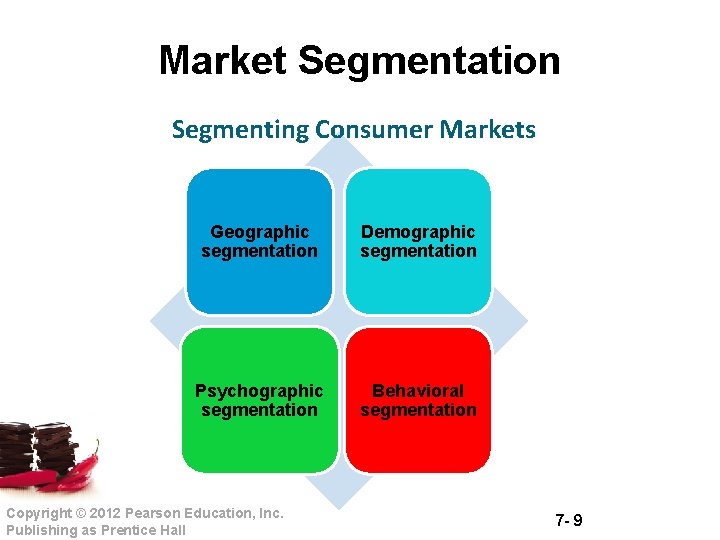 Market Segmentation

Segmenting Consumer Markets

Geographic segmentation

Demographic segmentation

Psychographic segmentation

Behavioral segmentation

Copyright © 2012 Pearson Education, Inc. Publishing as Prentice Hall

7- 9